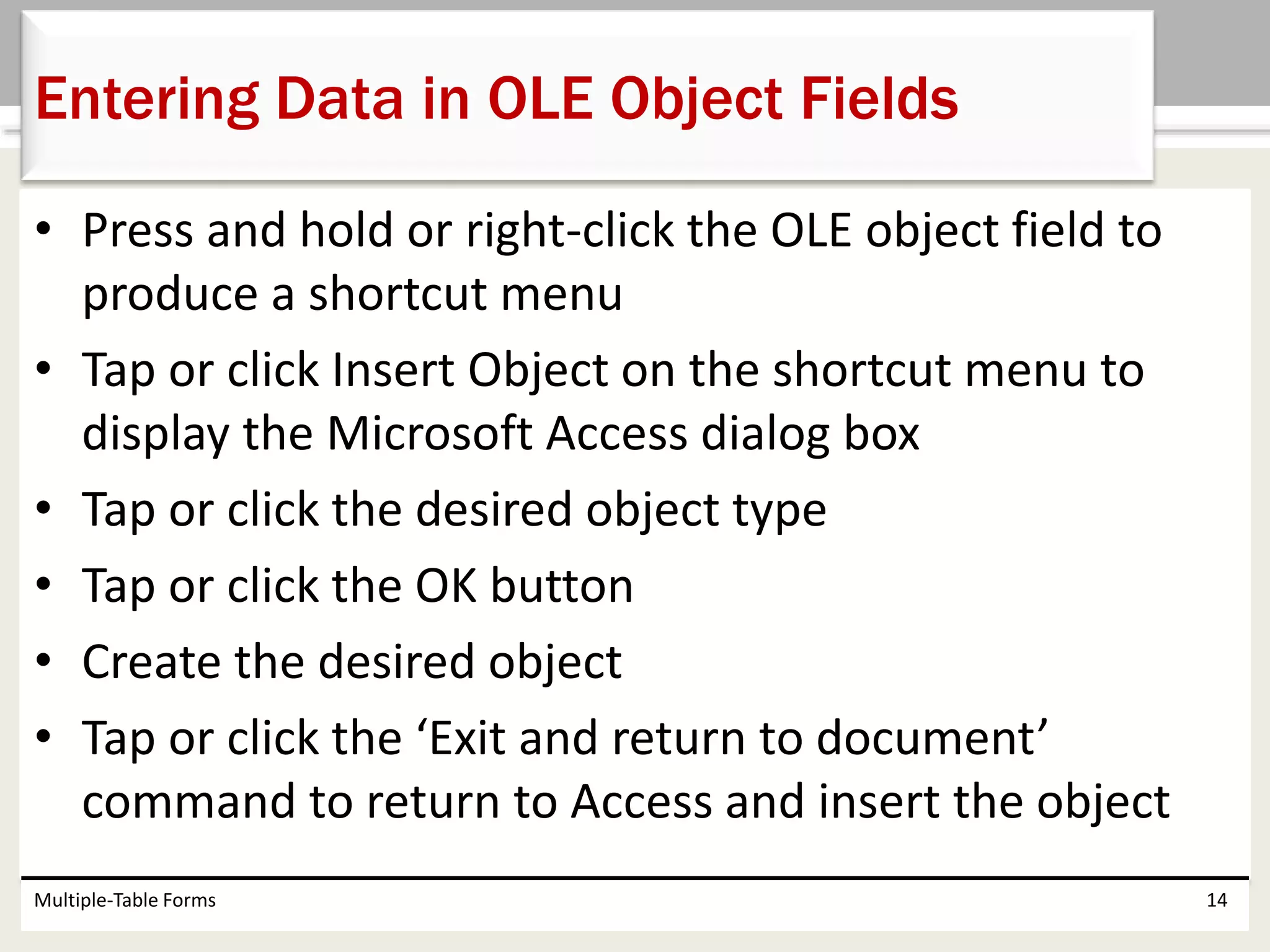 Entering Data in OLE Object Fields

• Press and hold or right-click the OLE object field to produce a shortcut menu
• Tap or click Insert Object on the shortcut menu to display the Microsoft Access dialog box
• Tap or click the desired object type
• Tap or click the OK button
• Create the desired object
• Tap or click the ‘Exit and return to document’ command to return to Access and insert the object

Multiple-Table Forms

14